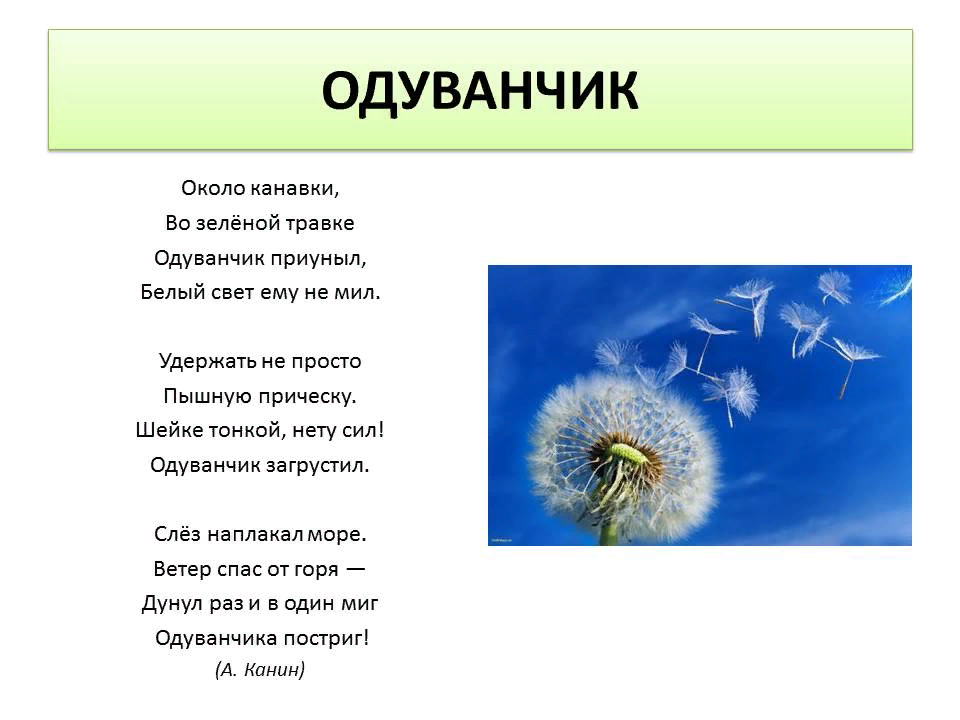 ОДУВАНЧИК

Около канавки,
Во зелёной травке
Одуванчик приуныл,
Белый свет ему не мил.

Удержать не просто
Пышную прическу.
Шейке тонкой, нету сил!
Одуванчик загрустил.

Слёз наплакал море.
Ветер спас от горя —
Дунул раз и в один миг
Одуванчика постриг!
(А. Канин)